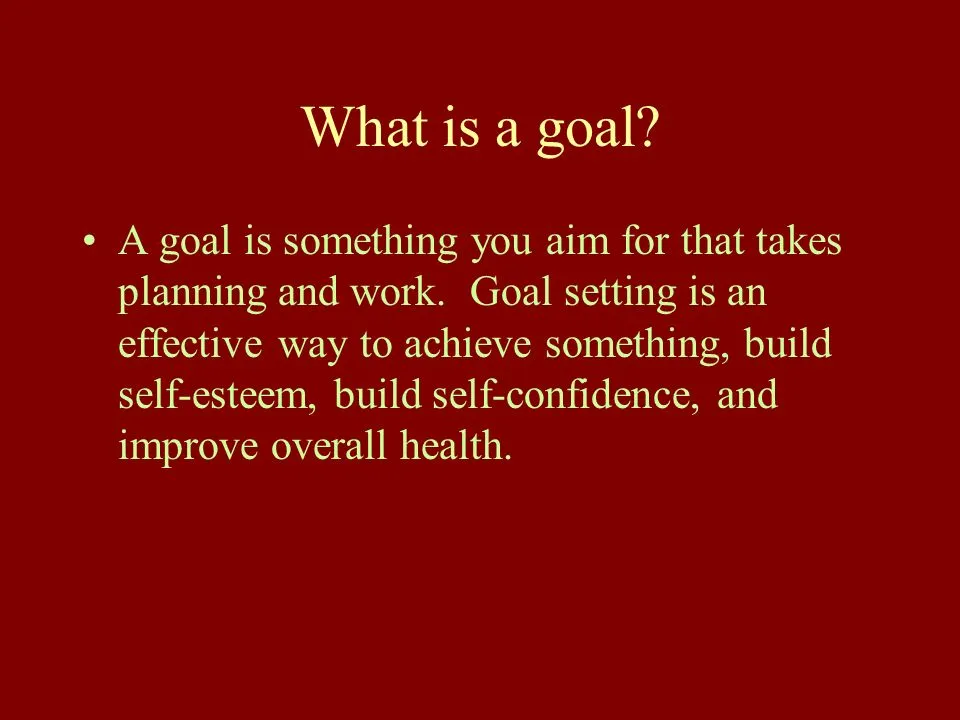 What is a goal?

• A goal is something you aim for that takes planning and work.  Goal setting is an effective way to achieve something, build self-esteem, build self-confidence, and improve overall health.